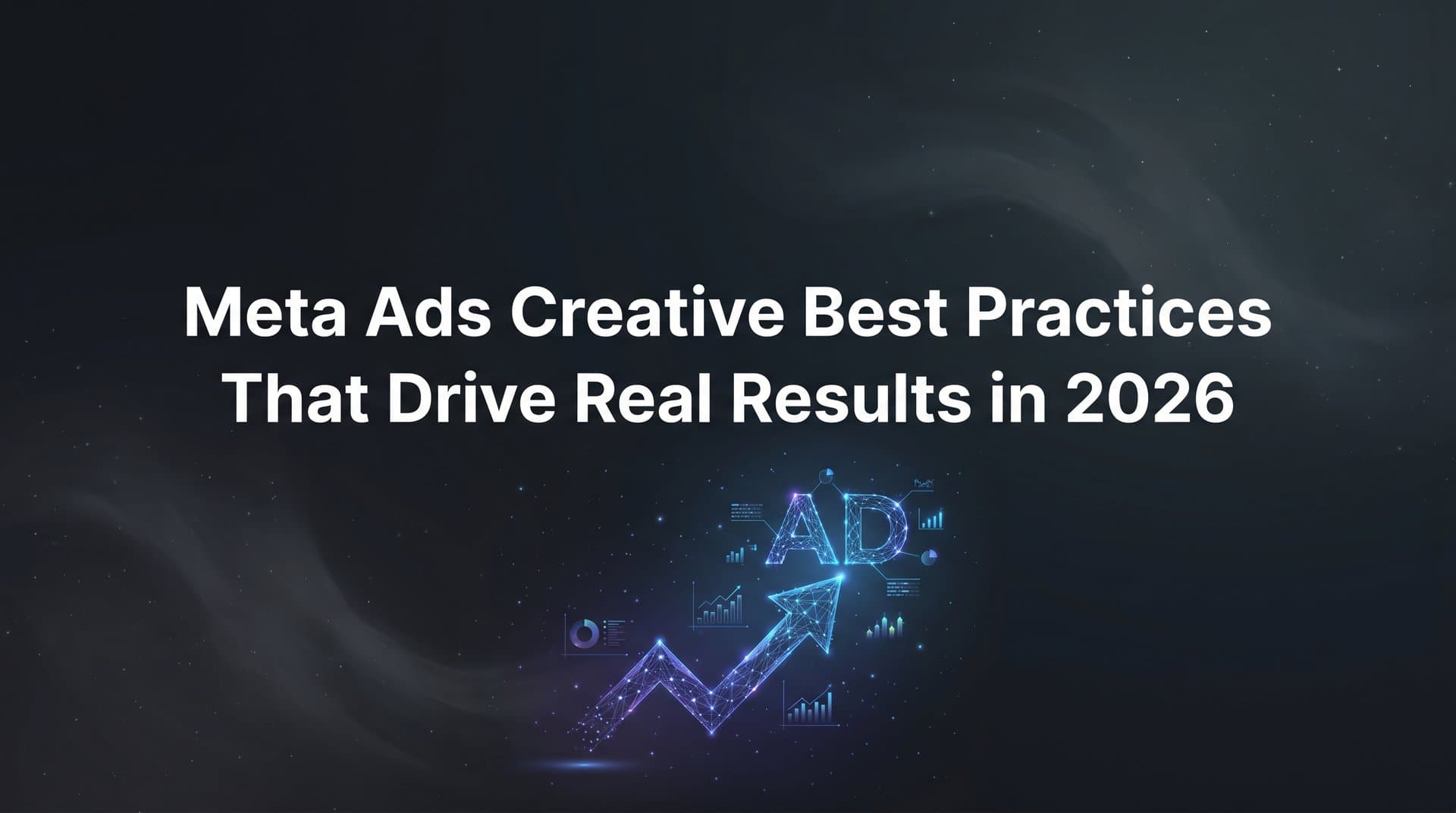 Meta Ads Creative Best Practices That Drive Real Results in 2026

AD